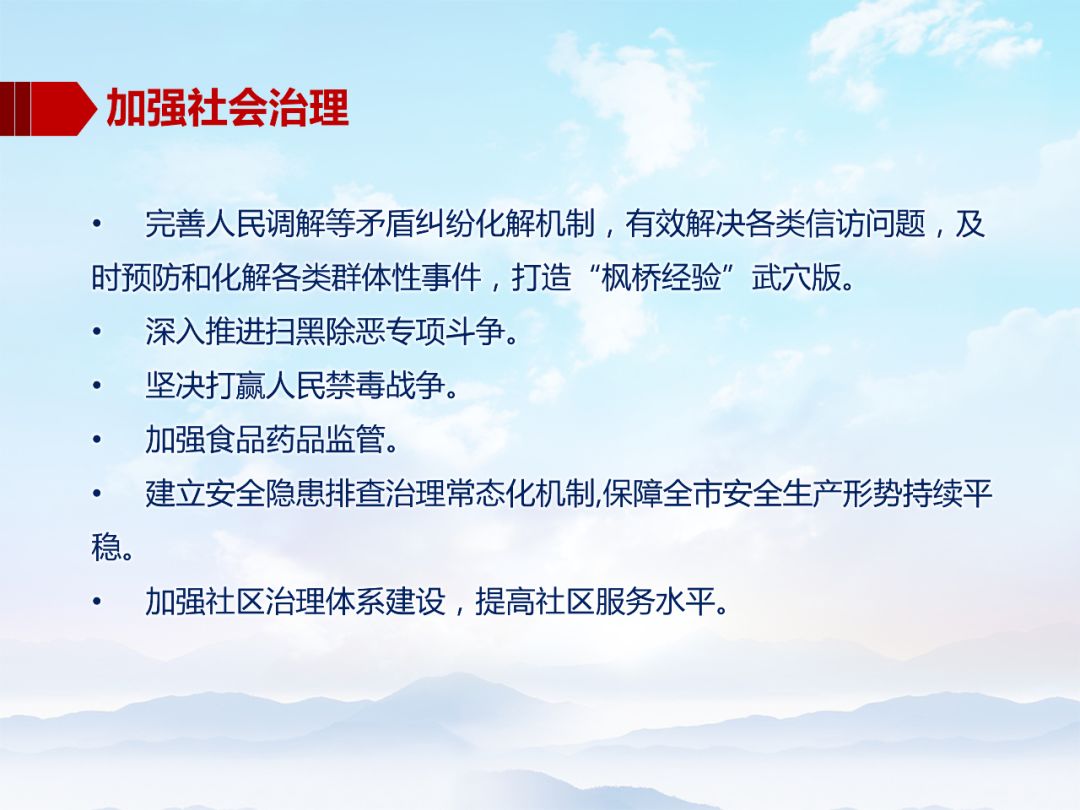 加强社会治理

• 完善人民调解等矛盾纠纷化解机制，有效解决各类信访问题，及时预防和化解各类群体性事件，打造“枫桥经验”武穴版。

• 深入推进扫黑除恶专项斗争。

• 坚决打赢人民禁毒战争。

• 加强食品药品监管。

• 建立安全隐患排查治理常态化机制,保障全市安全生产形势持续平稳。

• 加强社区治理体系建设，提高社区服务水平。